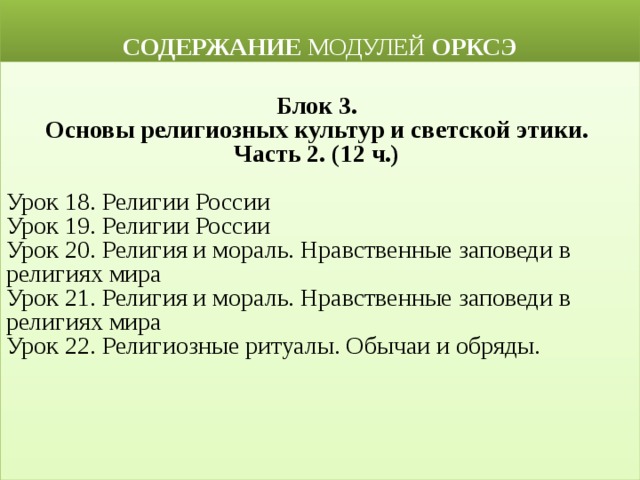 СОДЕРЖАНИЕ МОДУЛЕЙ ОРКСЭ

Блок 3.
Основы религиозных культур и светской этики.
Часть 2. (12 ч.)

Урок 18. Религии России
Урок 19. Религии России
Урок 20. Религия и мораль. Нравственные заповеди в религиях мира
Урок 21. Религия и мораль. Нравственные заповеди в религиях мира
Урок 22. Религиозные ритуалы. Обычаи и обряды.